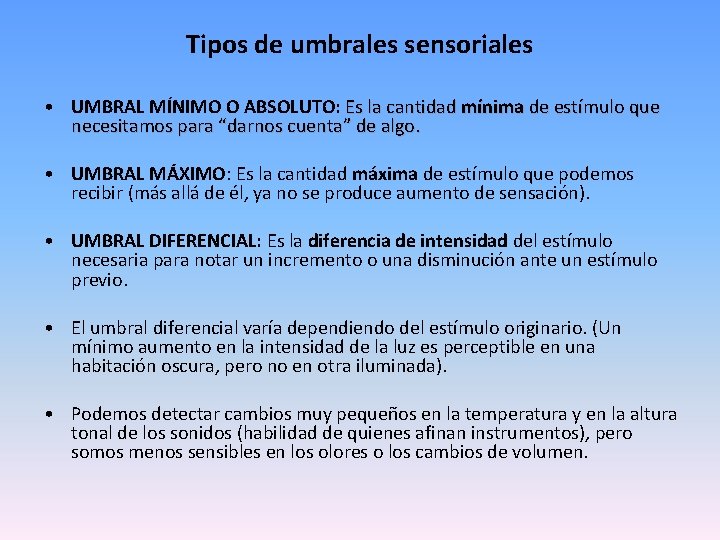 Tipos de umbrales sensoriales

• UMBRAL MÍNIMO O ABSOLUTO: Es la cantidad mínima de estímulo que necesitamos para "darnos cuenta" de algo.

• UMBRAL MÁXIMO: Es la cantidad máxima de estímulo que podemos recibir (más allá de él, ya no se produce aumento de sensación).

• UMBRAL DIFERENCIAL: Es la diferencia de intensidad del estímulo necesaria para notar un incremento o una disminución ante un estímulo previo.

• El umbral diferencial varía dependiendo del estímulo originario. (Un mínimo aumento en la intensidad de la luz es perceptible en una habitación oscura, pero no en otra iluminada).

• Podemos detectar cambios muy pequeños en la temperatura y en la altura tonal de los sonidos (habilidad de quienes afinan instrumentos), pero somos menos sensibles en los olores o los cambios de volumen.